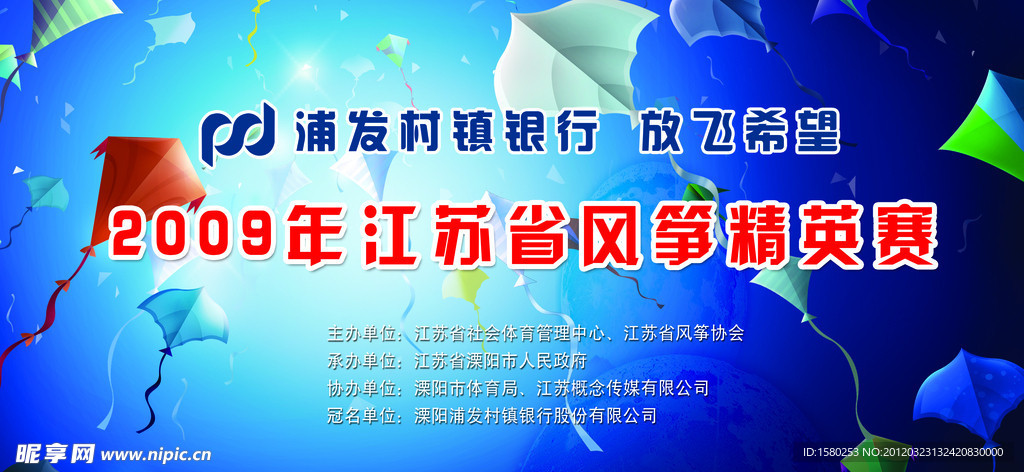 浦发村镇银行 放飞希望

2009年江苏省风筝精英赛

主办单位：江苏省社会体育管理中心、江苏省风筝协会
承办单位：江苏省溧阳市人民政府
协办单位：溧阳市体育局、江苏概念传媒有限公司
冠名单位：溧阳浦发村镇银行股份有限公司

昵享网 www.nipic.cn

ID:1580253 NO:20120323132420830000